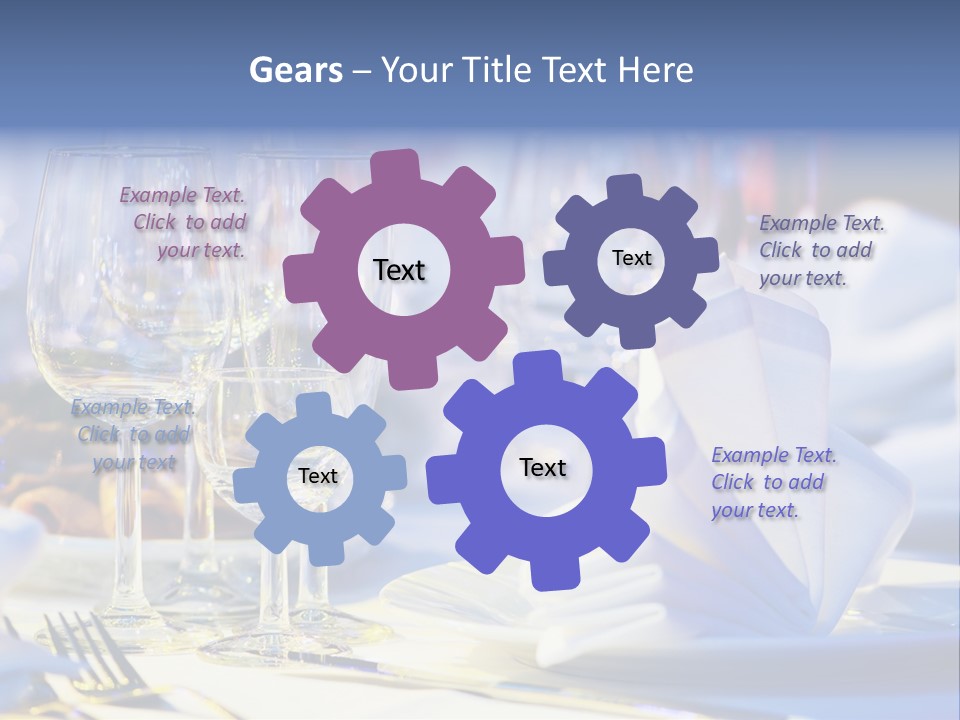 Gears – Your Title Text Here

Example Text. Click to add your text.

Text

Text

Example Text. Click to add your text.

Example Text. Click to add your text

Text

Text

Example Text. Click to add your text.